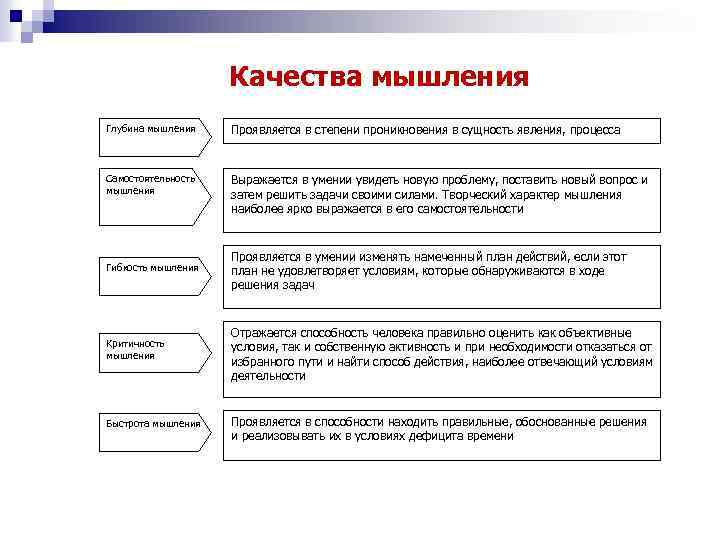 Качества мышления

Глубина мышления

Проявляется в степени проникновения в сущность явления, процесса

Самостоятельность мышления

Выражается в умении увидеть новую проблему, поставить новый вопрос и затем решить задачи своими силами. Творческий характер мышления наиболее ярко выражается в его самостоятельности

Гибкость мышления

Проявляется в умении изменять намеченный план действий, если этот план не удовлетворяет условиям, которые обнаруживаются в ходе решения задач

Критичность мышления

Отражается способность человека правильно оценить как объективные условия, так и собственную активность и при необходимости отказаться от избранного пути и найти способ действия, наиболее отвечающий условиям деятельности

Быстрота мышления

Проявляется в способности находить правильные, обоснованные решения и реализовывать их в условиях дефицита времени